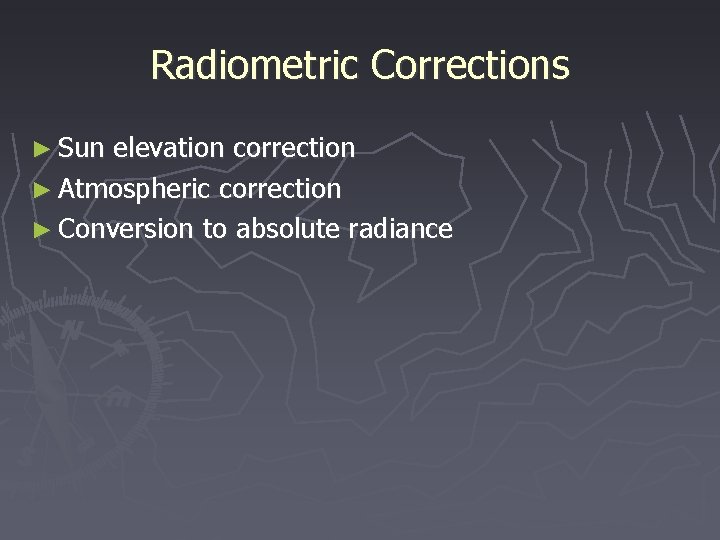 Radiometric Corrections

► Sun elevation correction
► Atmospheric correction
► Conversion to absolute radiance